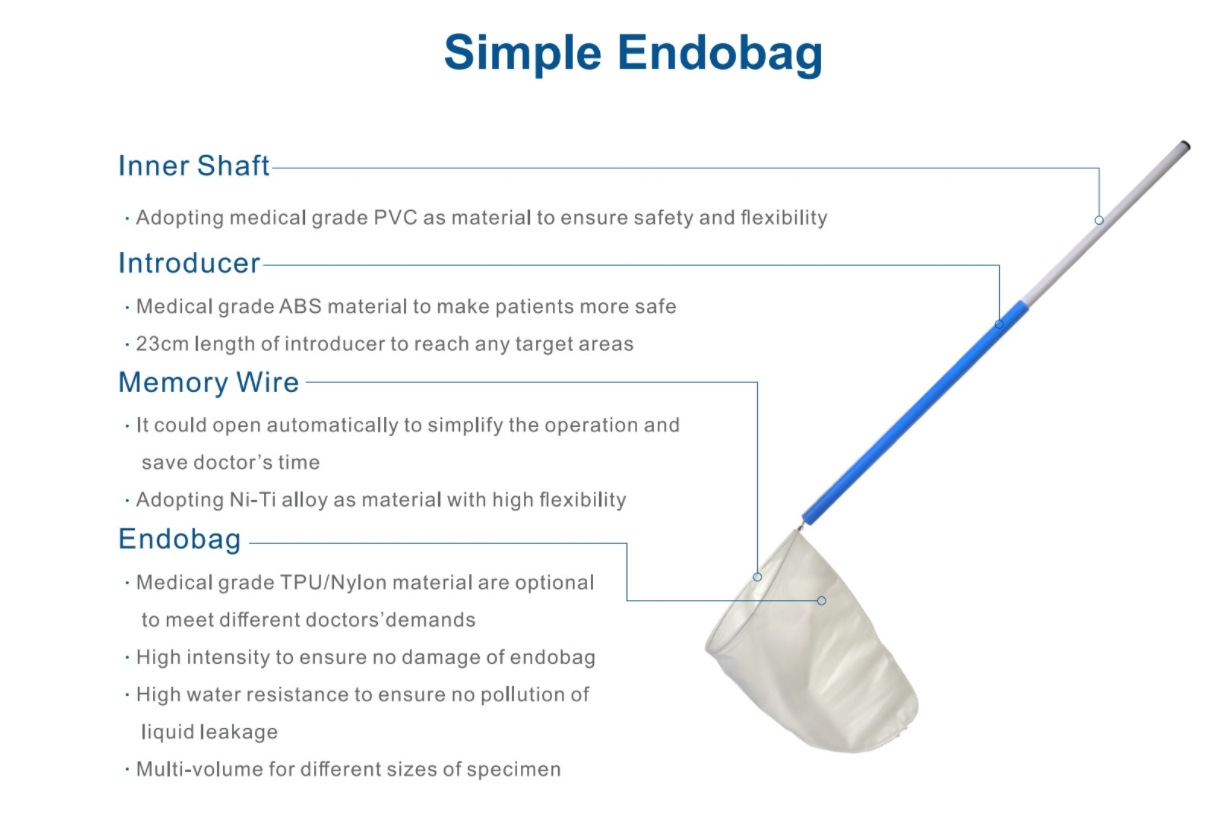 Simple Endobag

Inner Shaft

· Adopting medical grade PVC as material to ensure safety and flexibility

Introducer

· Medical grade ABS material to make patients more safe

· 23cm length of introducer to reach any target areas

Memory Wire

· It could open automatically to simplify the operation and save doctor's time

· Adopting Ni-Ti alloy as material with high flexibility

Endobag

· Medical grade TPU/Nylon material are optional to meet different doctors'demands

· High intensity to ensure no damage of endobag

· High water resistance to ensure no pollution of liquid leakage

· Multi-volume for different sizes of specimen